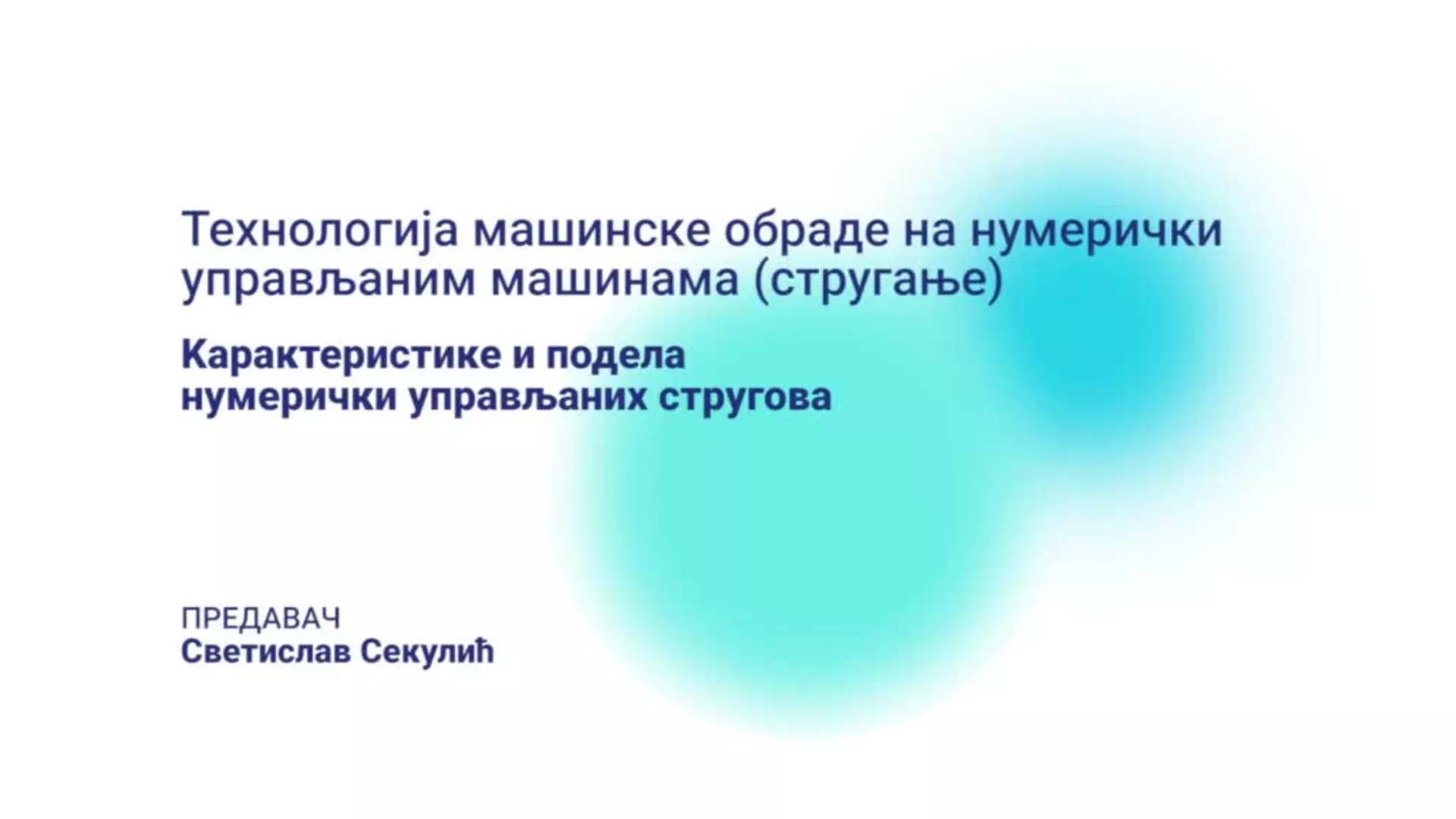 Технологија машинске обраде на нумерички управљаним машинама (стругање)

Карактеристике и подела нумерички управљаних стругова

ПРЕДАВАЧ
Светислав Секулић